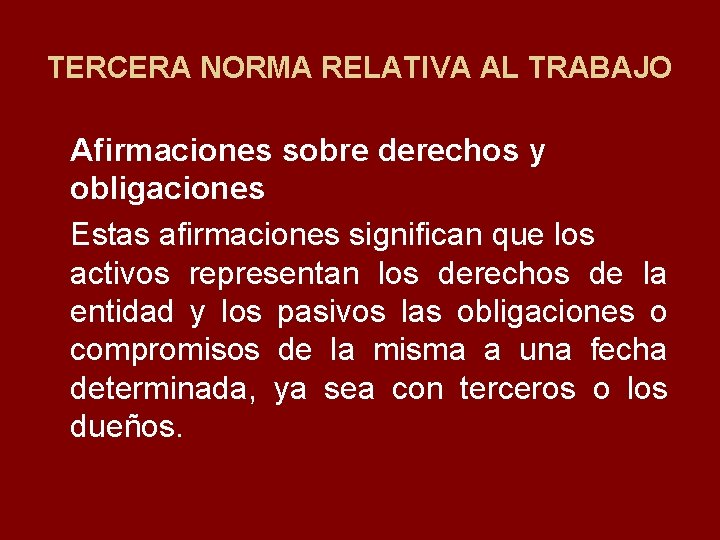 TERCERA NORMA RELATIVA AL TRABAJO

Afirmaciones sobre derechos y obligaciones

Estas afirmaciones significan que los activos representan los derechos de la entidad y los pasivos las obligaciones o compromisos de la misma a una fecha determinada, ya sea con terceros o los dueños.